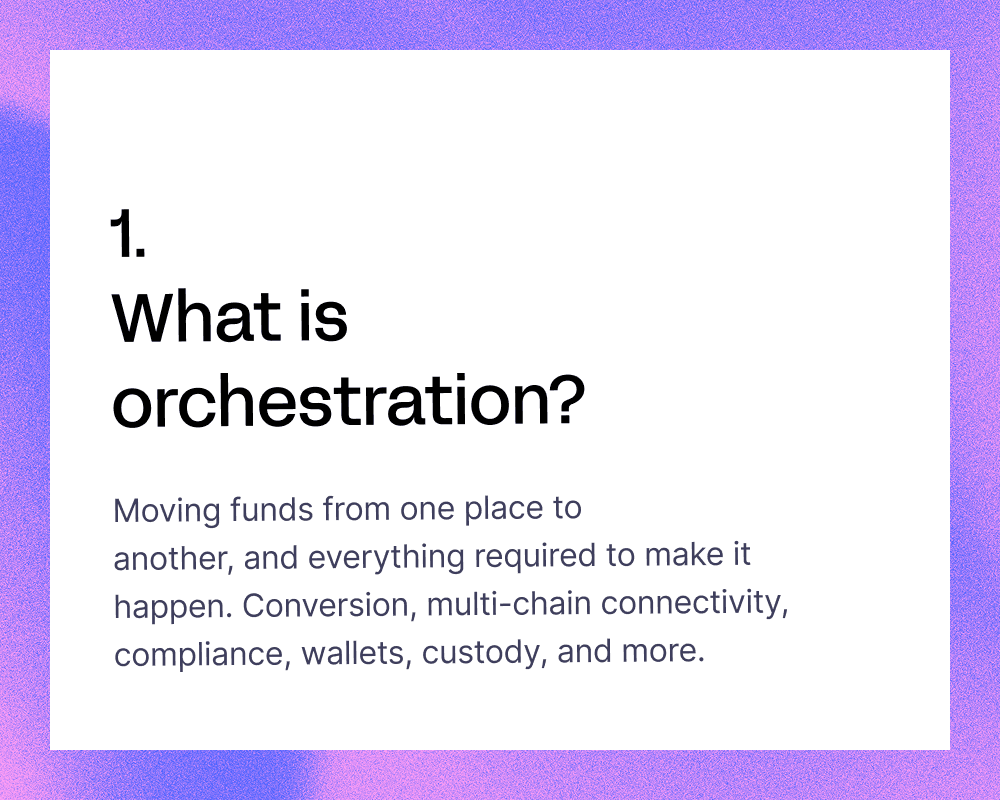 1.
What is orchestration?

Moving funds from one place to another, and everything required to make it happen. Conversion, multi-chain connectivity, compliance, wallets, custody, and more.